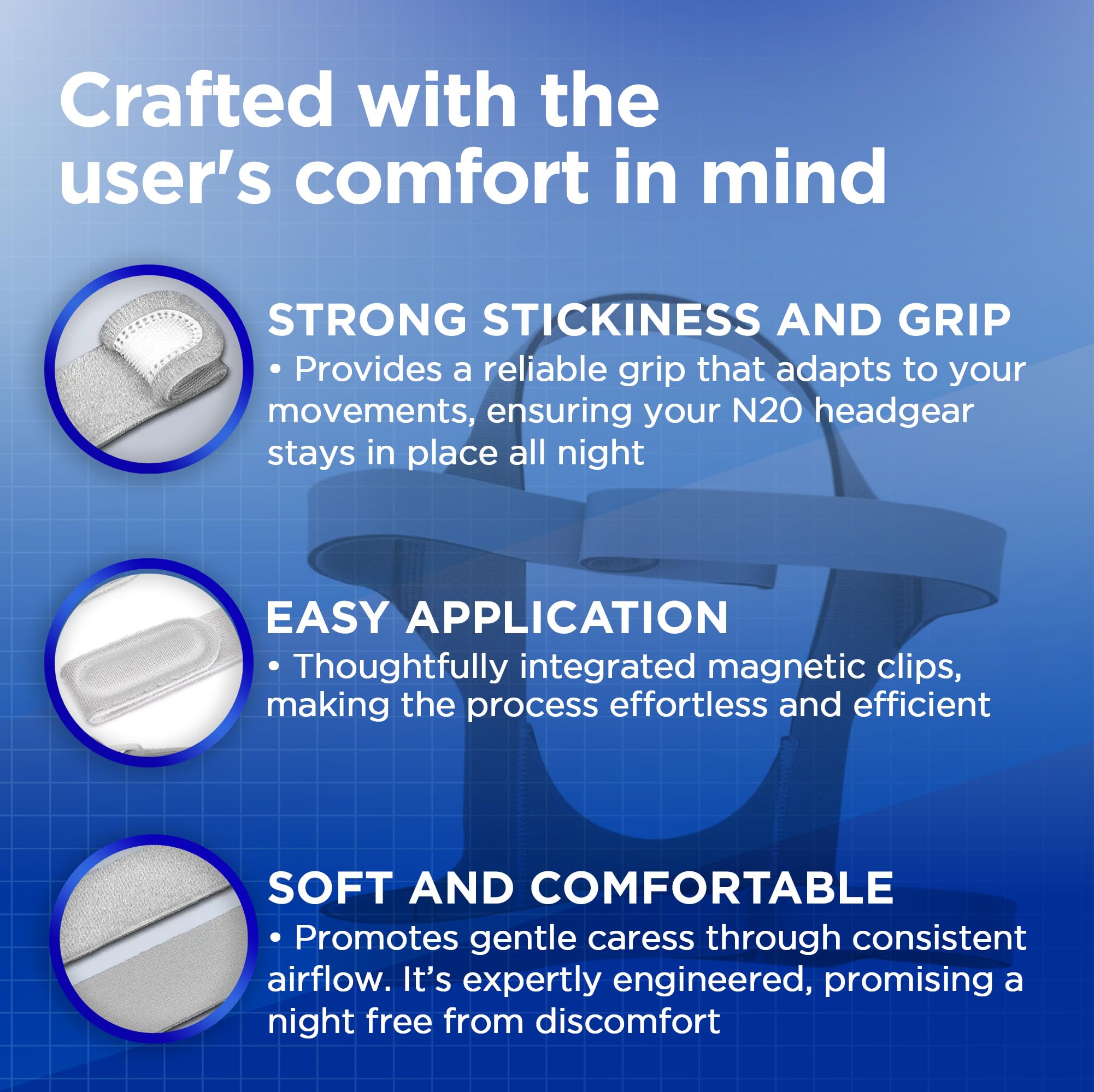 Crafted with the user's comfort in mind

STRONG STICKINESS AND GRIP
• Provides a reliable grip that adapts to your movements, ensuring your N20 headgear stays in place all night

EASY APPLICATION
• Thoughtfully integrated magnetic clips, making the process effortless and efficient

SOFT AND COMFORTABLE
• Promotes gentle caress through consistent airflow. It's expertly engineered, promising a night free from discomfort